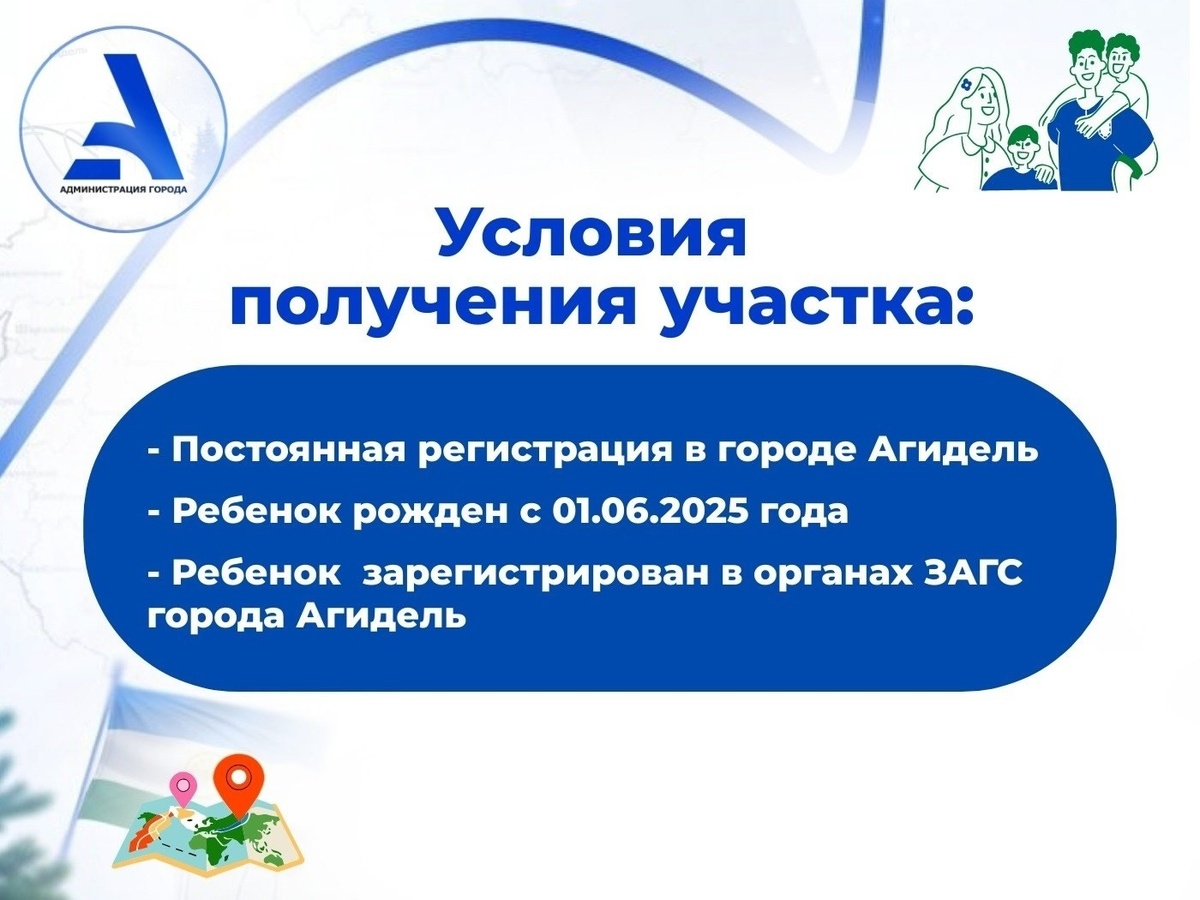 АДМИНИСТРАЦИЯ ГОРОДА

Условия получения участка:

- Постоянная регистрация в городе Агидель

- Ребенок рожден с 01.06.2025 года

- Ребенок  зарегистрирован в органах ЗАГС города Агидель